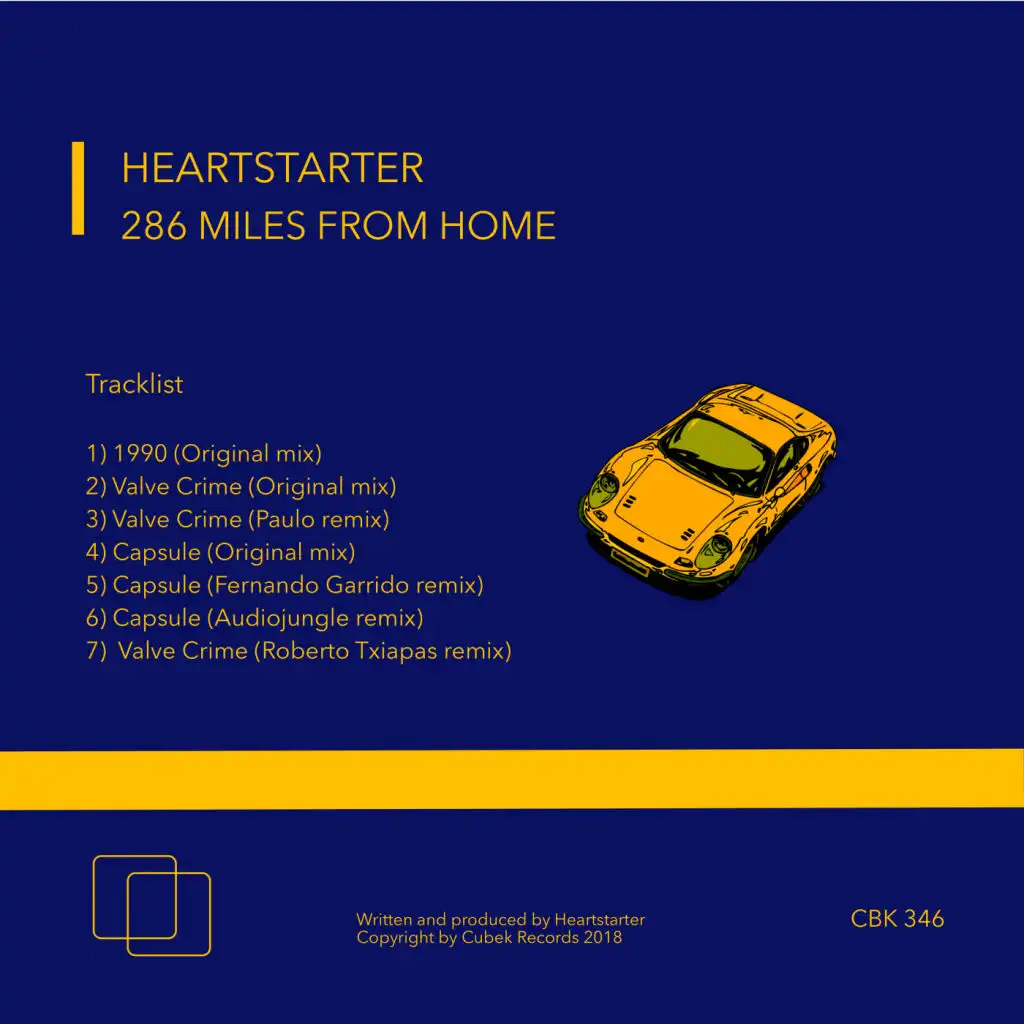 HEARTSTARTER
286 MILES FROM HOME

Tracklist

1) 1990 (Original mix)
2) Valve Crime (Original mix)
3) Valve Crime (Paulo remix)
4) Capsule (Original mix)
5) Capsule (Fernando Garrido remix)
6) Capsule (Audiojungle remix)
7) Valve Crime (Roberto Txiapas remix)

Written and produced by Heartstarter
Copyright by Cubek Records 2018

CBK 346